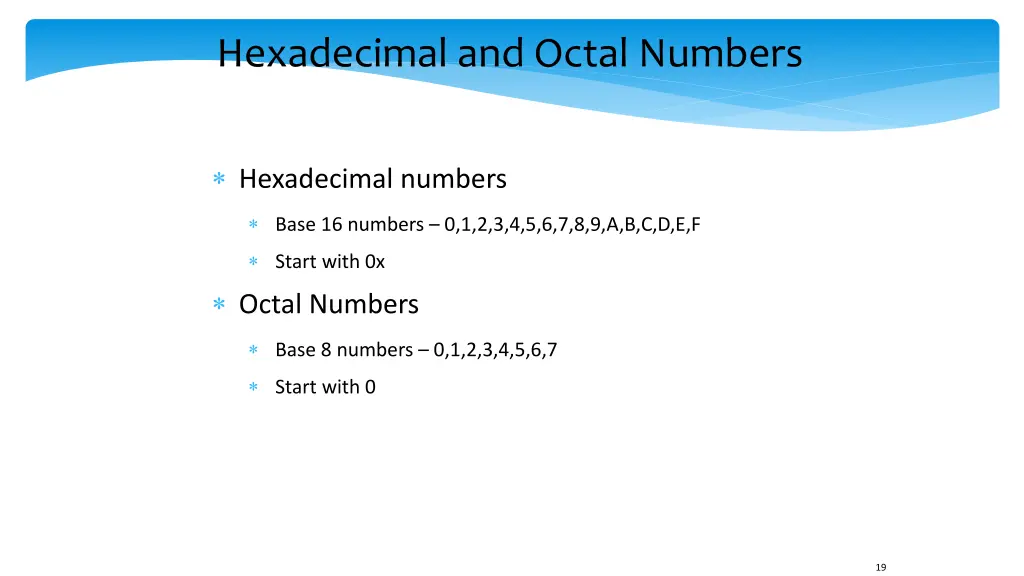 Hexadecimal and Octal Numbers

∗ Hexadecimal numbers

∗ Base 16 numbers – 0,1,2,3,4,5,6,7,8,9,A,B,C,D,E,F

∗ Start with 0x

∗ Octal Numbers

∗ Base 8 numbers – 0,1,2,3,4,5,6,7

∗ Start with 0

19